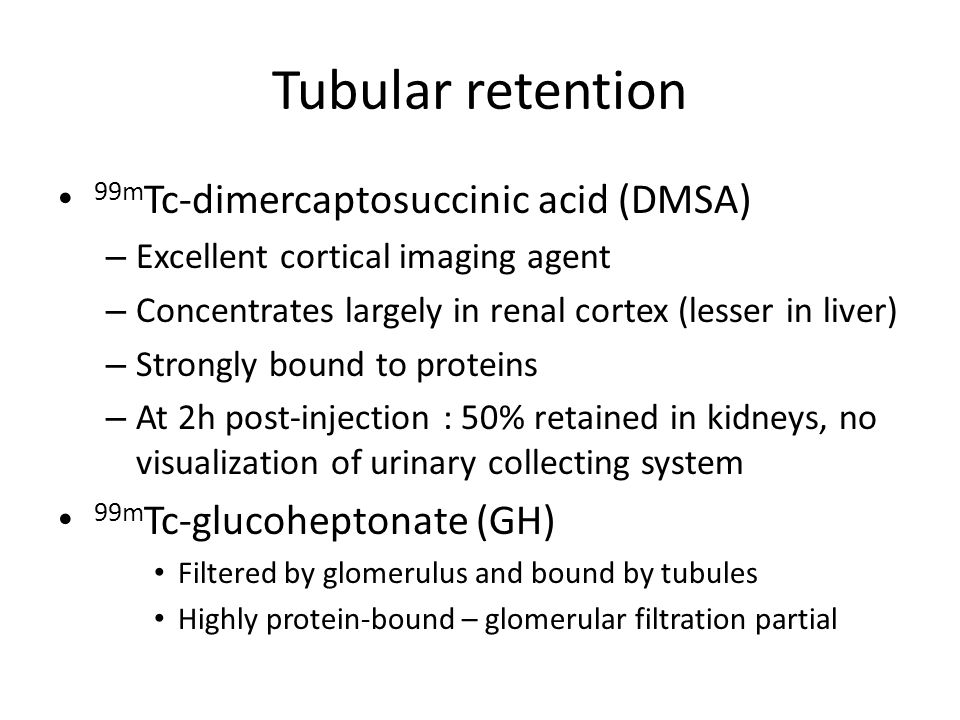 Tubular retention

• $^{99m}$Tc-dimercaptosuccinic acid (DMSA)
 – Excellent cortical imaging agent
 – Concentrates largely in renal cortex (lesser in liver)
 – Strongly bound to proteins
 – At 2h post-injection : 50% retained in kidneys, no visualization of urinary collecting system
• $^{99m}$Tc-glucoheptonate (GH)
 • Filtered by glomerulus and bound by tubules
 • Highly protein-bound – glomerular filtration partial